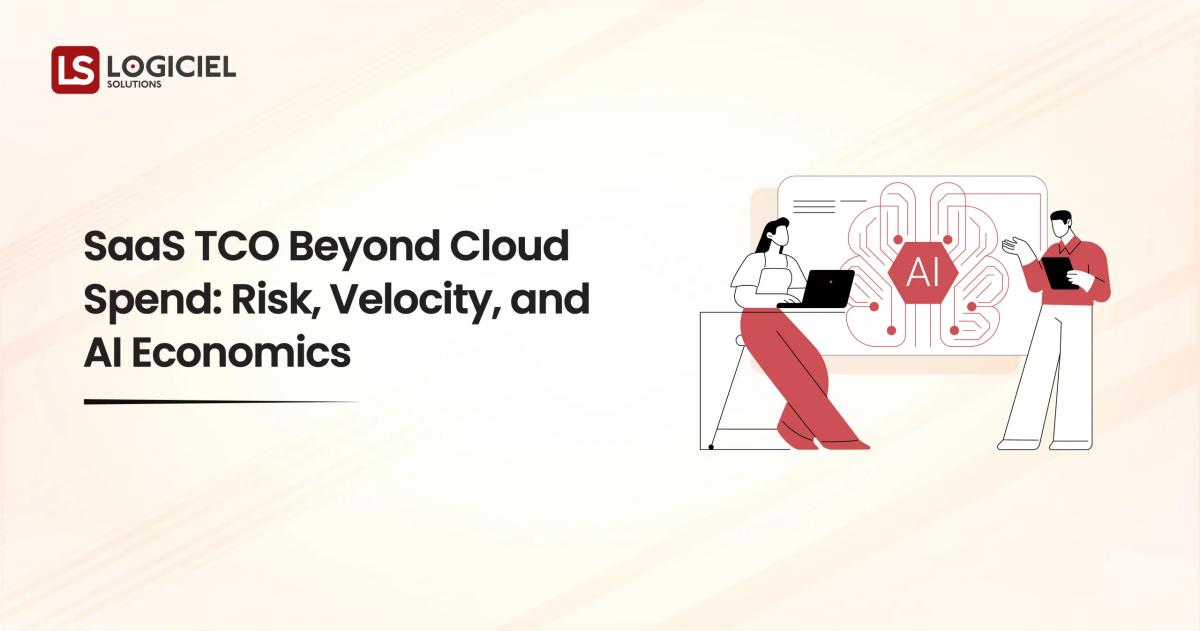 LS LOGICIEL SOLUTIONS

SaaS TCO Beyond Cloud Spend: Risk, Velocity, and AI Economics

AI